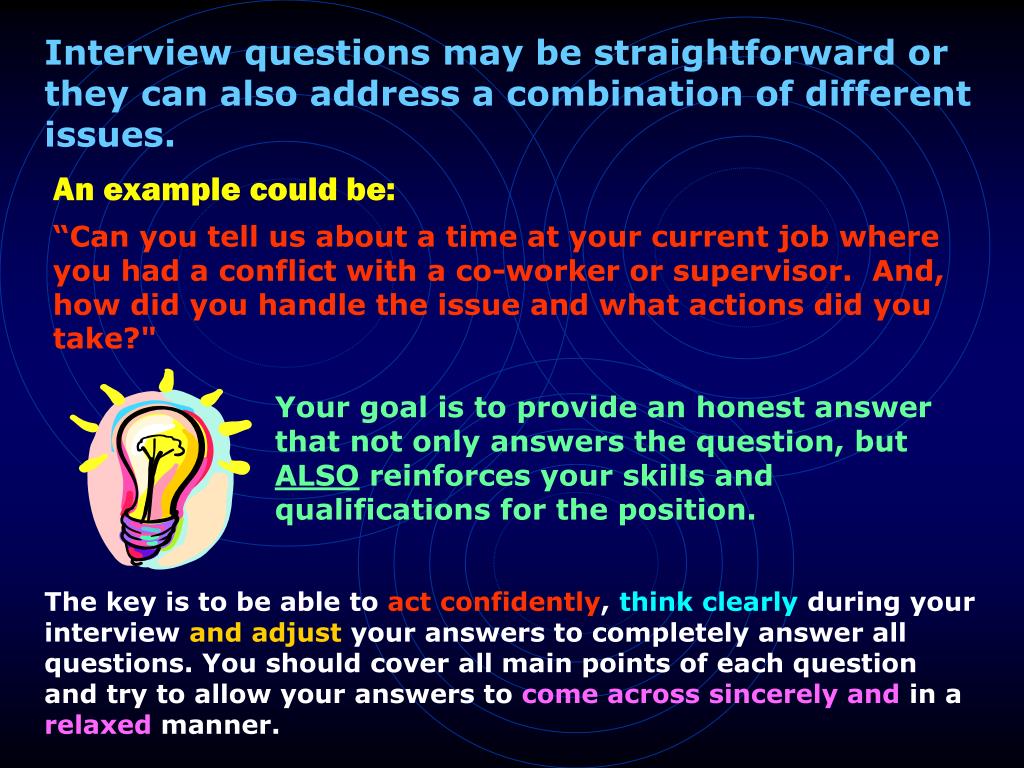 Interview questions may be straightforward or they can also address a combination of different issues.

An example could be:

“Can you tell us about a time at your current job where you had a conflict with a co-worker or supervisor.  And, how did you handle the issue and what actions did you take?"

Your goal is to provide an honest answer that not only answers the question, but ALSO reinforces your skills and qualifications for the position.

The key is to be able to act confidently, think clearly during your interview and adjust your answers to completely answer all questions. You should cover all main points of each question and try to allow your answers to come across sincerely and in a relaxed manner.